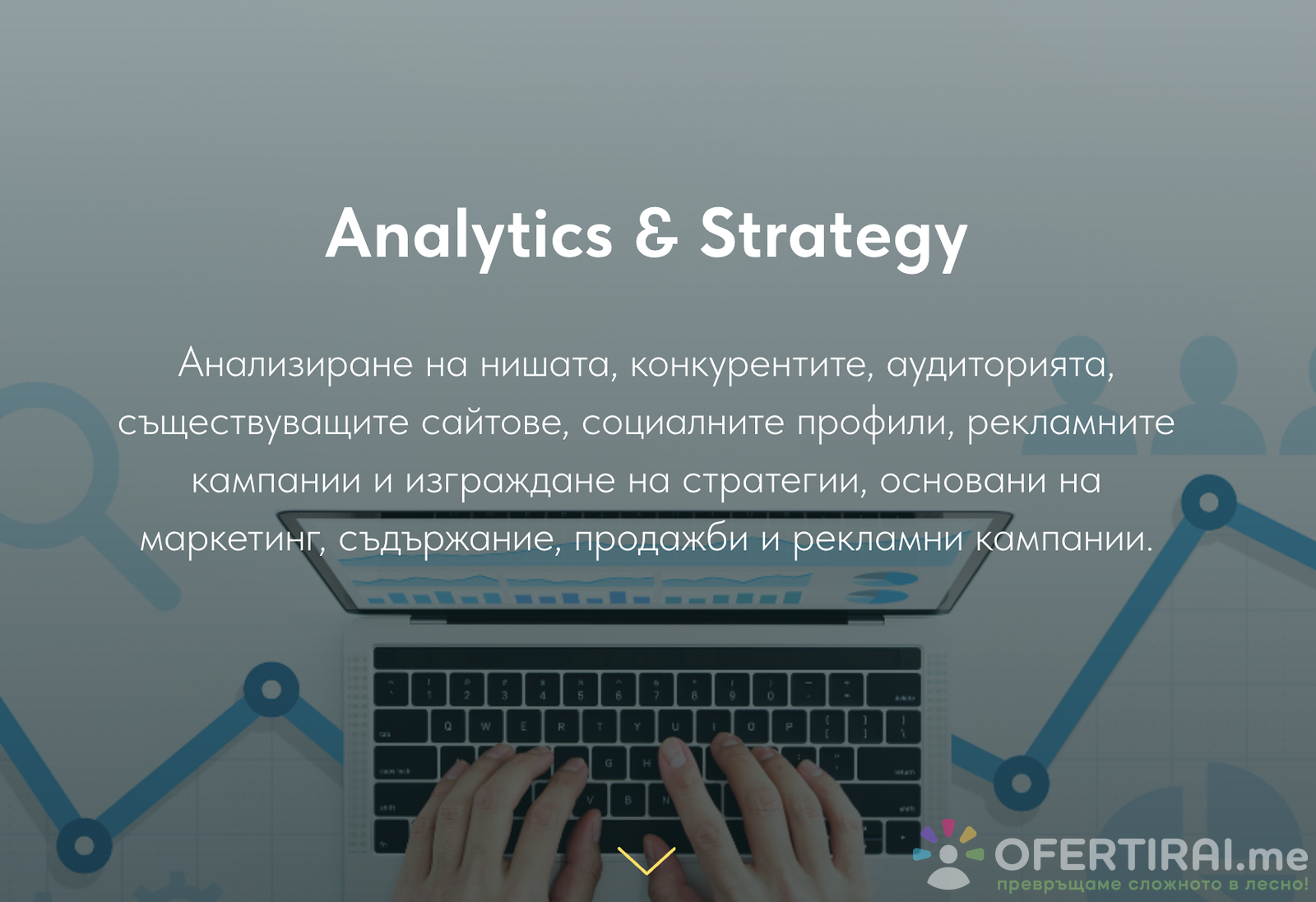 Analytics & Strategy

Анализиране на нишата, конкурентите, аудиторията, съществуващите сайтове, социалните профили, рекламните кампании и изграждане на стратегии, основани на маркетинг, съдържание, продажби и рекламни кампании.

OFERTIRAI.me
превръщаме сложното в лесно!